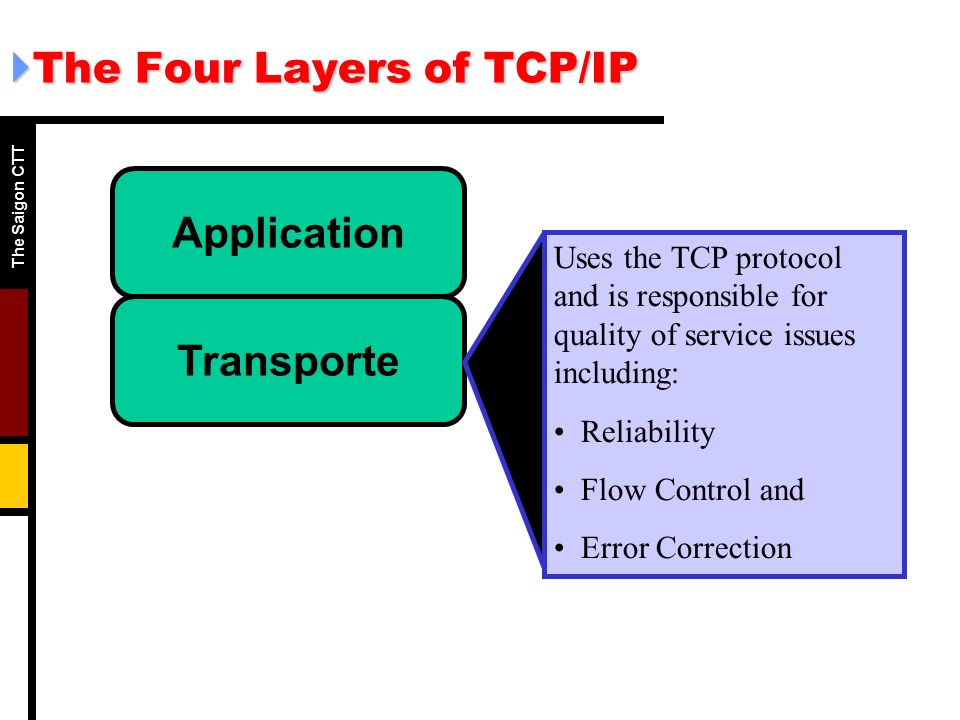 The Four Layers of TCP/IP

The Saigon CTT

Application

Transporte

Uses the TCP protocol and is responsible for quality of service issues including:

• Reliability

• Flow Control and

• Error Correction